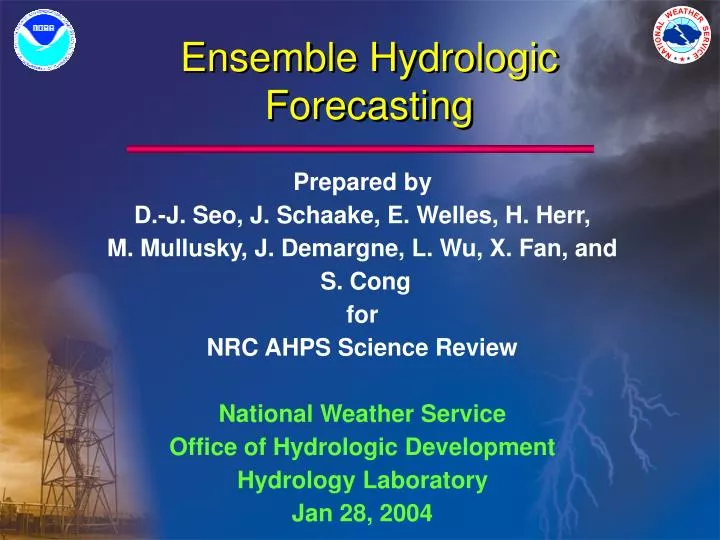 NOAA

NATIONAL WEATHER SERVICE

Ensemble Hydrologic Forecasting

Prepared by
D.-J. Seo, J. Schaake, E. Welles, H. Herr, M. Mullusky, J. Demargne, L. Wu, X. Fan, and S. Cong
for
NRC AHPS Science Review

National Weather Service
Office of Hydrologic Development
Hydrology Laboratory
Jan 28, 2004